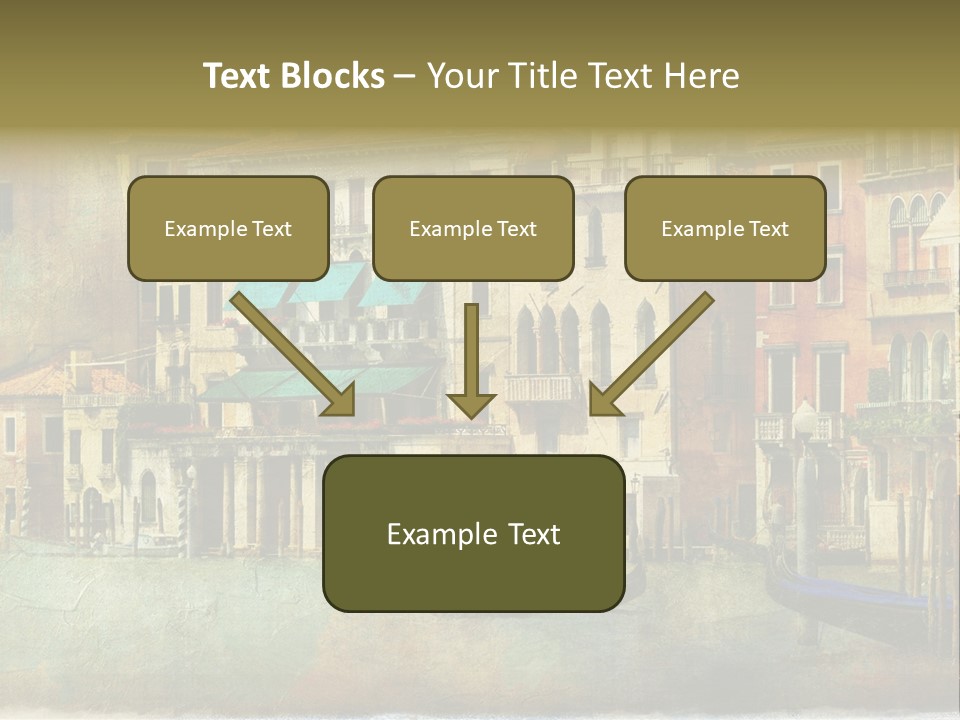 Text Blocks – Your Title Text Here

Example Text

Example Text

Example Text

Example Text